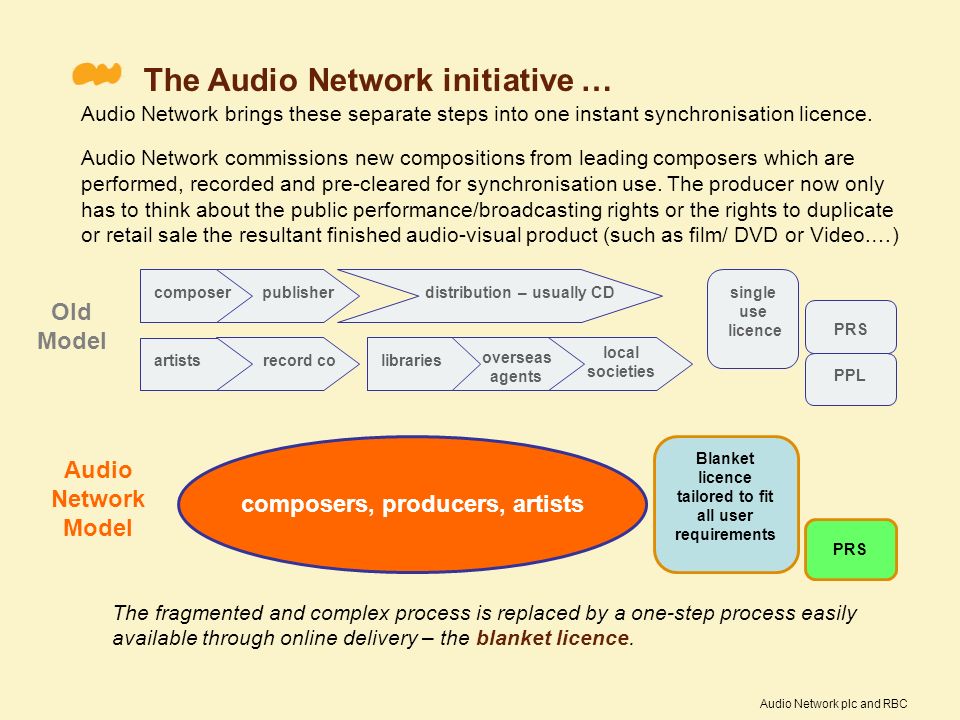 The Audio Network initiative …

Audio Network brings these separate steps into one instant synchronisation licence.

Audio Network commissions new compositions from leading composers which are performed, recorded and pre-cleared for synchronisation use. The producer now only has to think about the public performance/broadcasting rights or the rights to duplicate or retail sale the resultant finished audio-visual product (such as film/ DVD or Video….)

Old Model

composer

publisher

distribution – usually CD

artists

record co

libraries

overseas agents

local societies

single use licence

PRS

PPL

Audio Network Model

composers, producers, artists

Blanket licence tailored to fit all user requirements

PRS

The fragmented and complex process is replaced by a one-step process easily available through online delivery – the blanket licence.

Audio Network plc and RBC